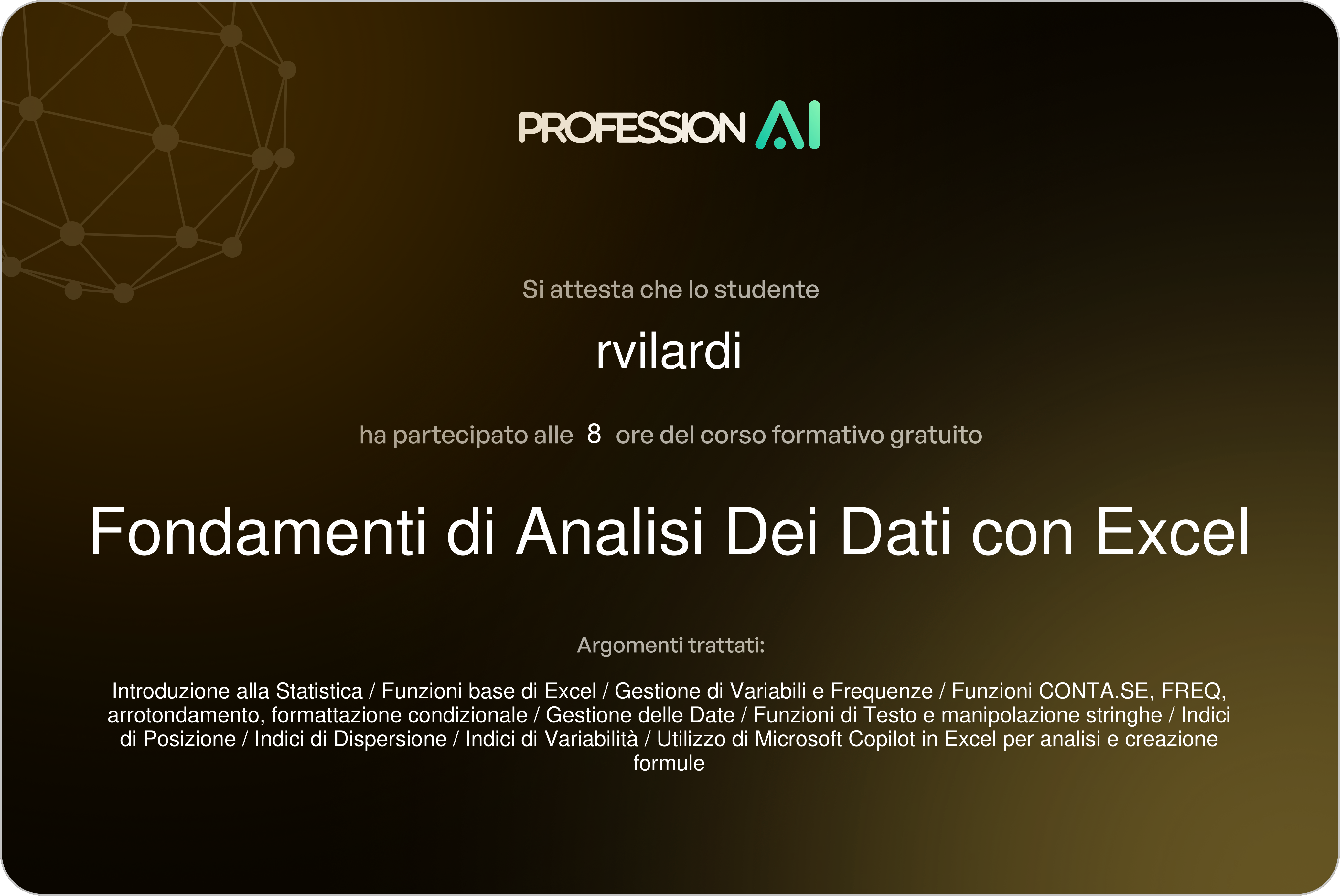 PROFESSION AI

Si attesta che lo studente

rvilardi

ha partecipato alle 8 ore del corso formativo gratuito

Fondamenti di Analisi Dei Dati con Excel

Argomenti trattati:

Introduzione alla Statistica / Funzioni base di Excel / Gestione di Variabili e Frequenze / Funzioni CONTA.SE, FREQ, arrotondamento, formattazione condizionale / Gestione delle Date / Funzioni di Testo e manipolazione stringhe / Indici di Posizione / Indici di Dispersione / Indici di Variabilità / Utilizzo di Microsoft Copilot in Excel per analisi e creazione formule